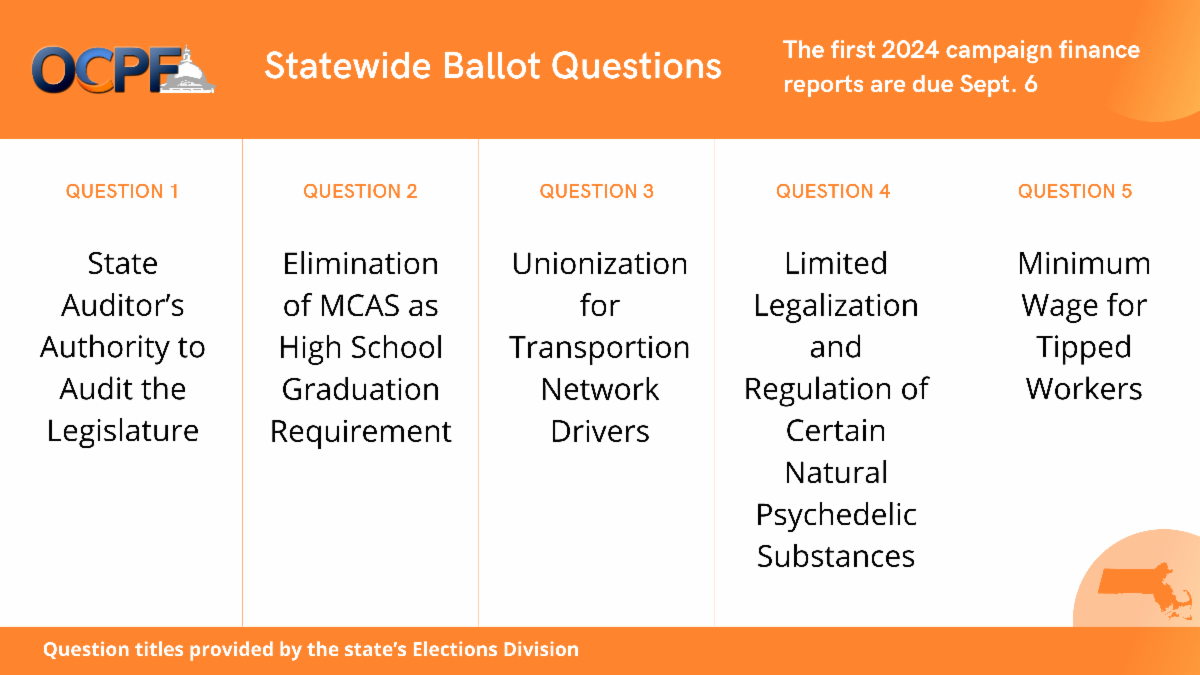 OCPF

Statewide Ballot Questions

The first 2024 campaign finance reports are due Sept. 6

QUESTION 1

State Auditor's Authority to Audit the Legislature

QUESTION 2

Elimination of MCAS as High School Graduation Requirement

QUESTION 3

Unionization for Transportion Network Drivers

QUESTION 4

Limited Legalization and Regulation of Certain Natural Psychedelic Substances

QUESTION 5

Minimum Wage for Tipped Workers

Question titles provided by the state's Elections Division